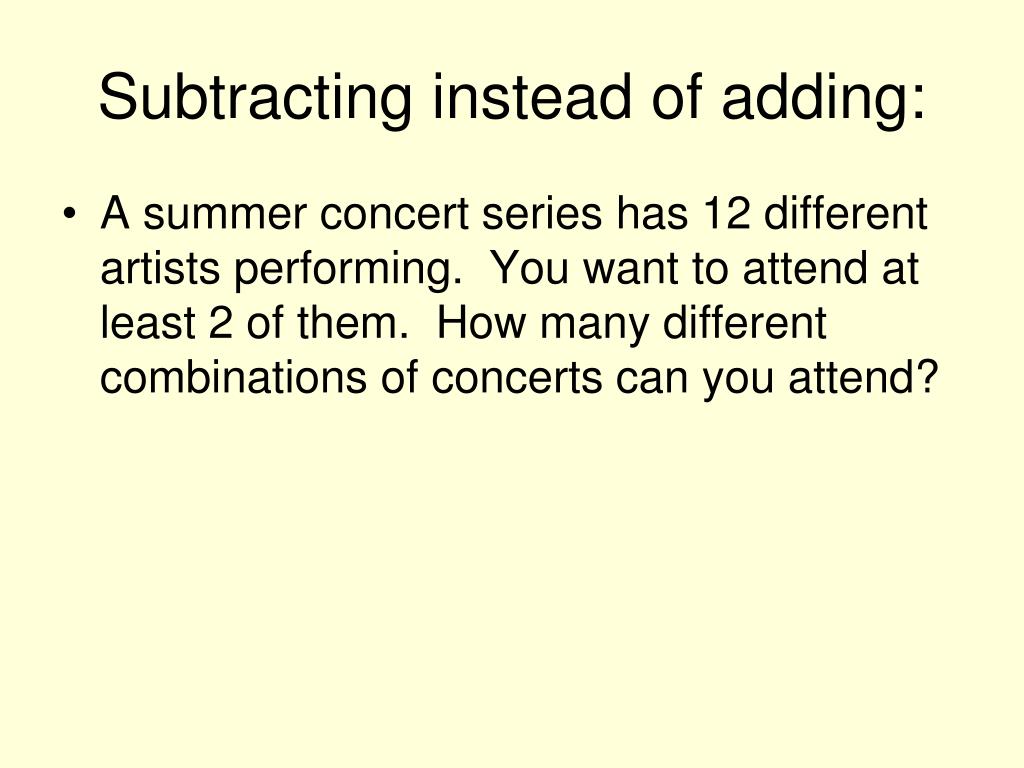 Subtracting instead of adding:

• A summer concert series has 12 different artists performing. You want to attend at least 2 of them. How many different combinations of concerts can you attend?